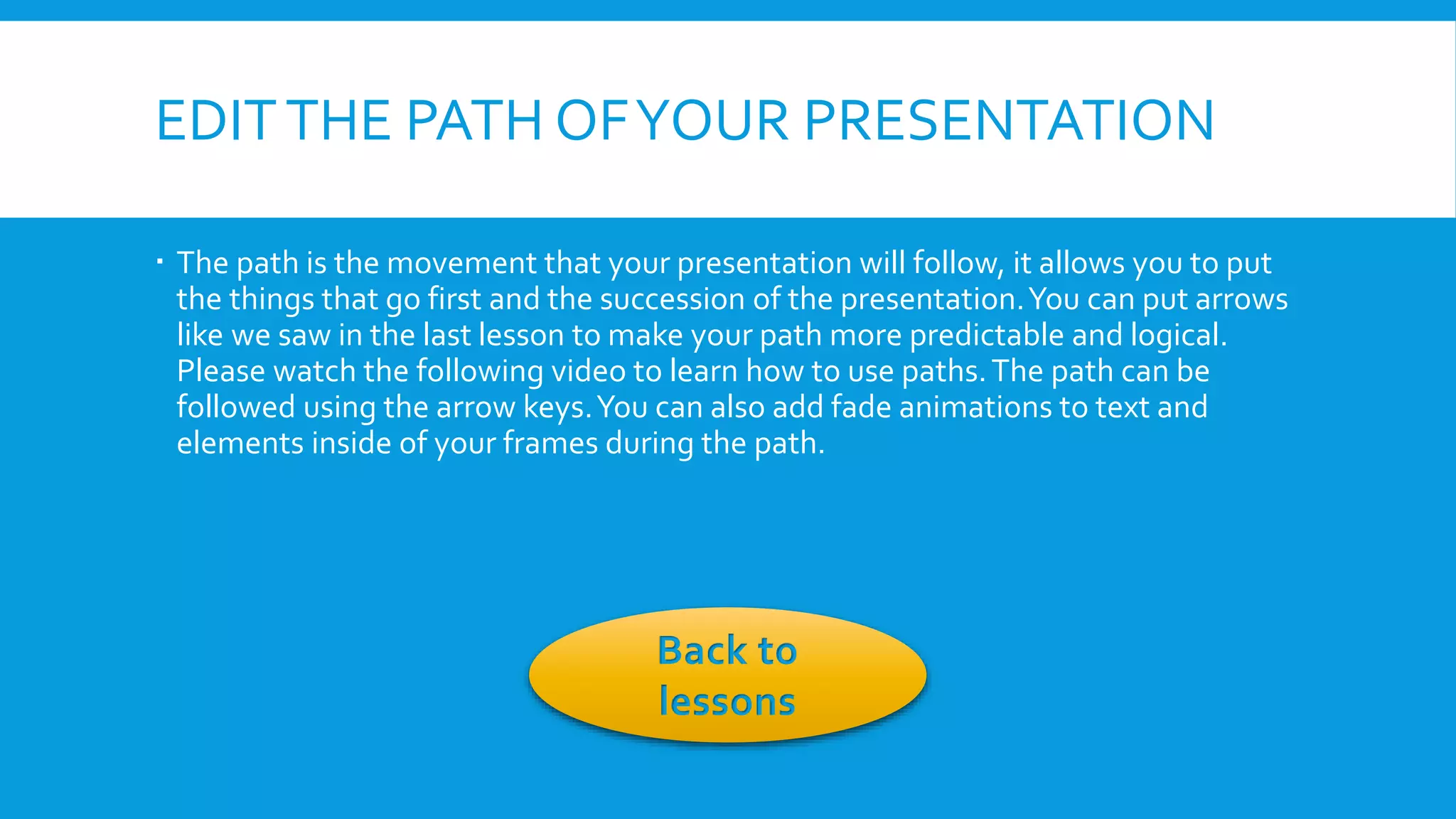 EDIT THE PATH OF YOUR PRESENTATION

▪ The path is the movement that your presentation will follow, it allows you to put the things that go first and the succession of the presentation. You can put arrows like we saw in the last lesson to make your path more predictable and logical. Please watch the following video to learn how to use paths. The path can be followed using the arrow keys. You can also add fade animations to text and elements inside of your frames during the path.

Back to lessons